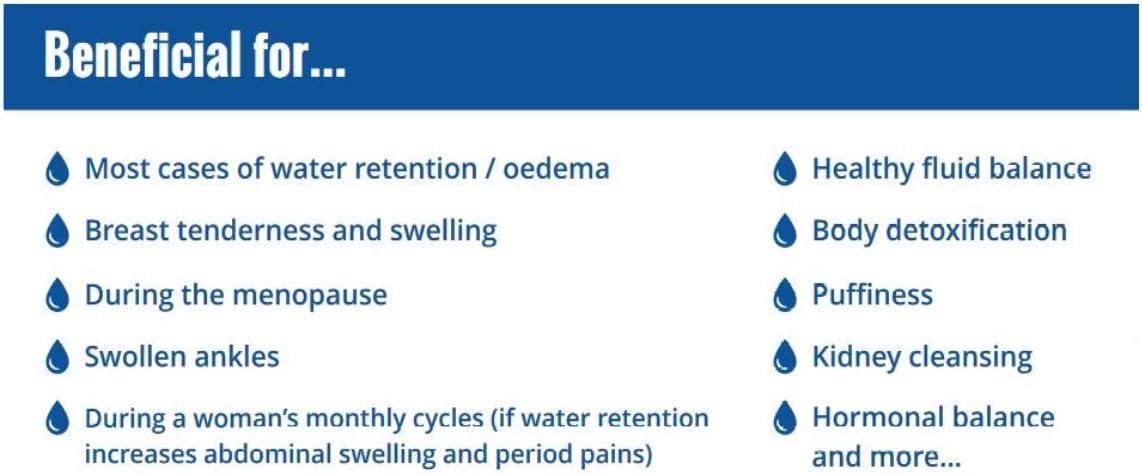 Beneficial for...

Most cases of water retention / oedema

Breast tenderness and swelling

During the menopause

Swollen ankles

During a woman's monthly cycles (if water retention increases abdominal swelling and period pains)

Healthy fluid balance

Body detoxification

Puffiness

Kidney cleansing

Hormonal balance and more...